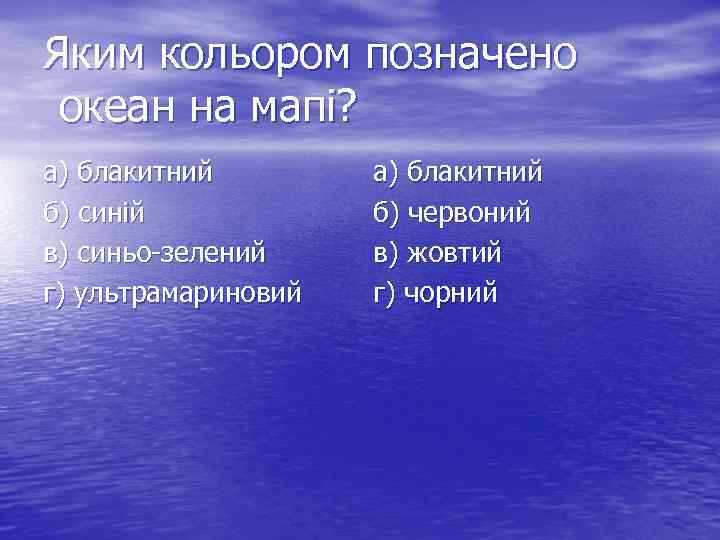 Яким кольором позначено океан на мапі?

а) блакитний
б) синій
в) синьо-зелений
г) ультрамариновий

а) блакитний
б) червоний
в) жовтий
г) чорний